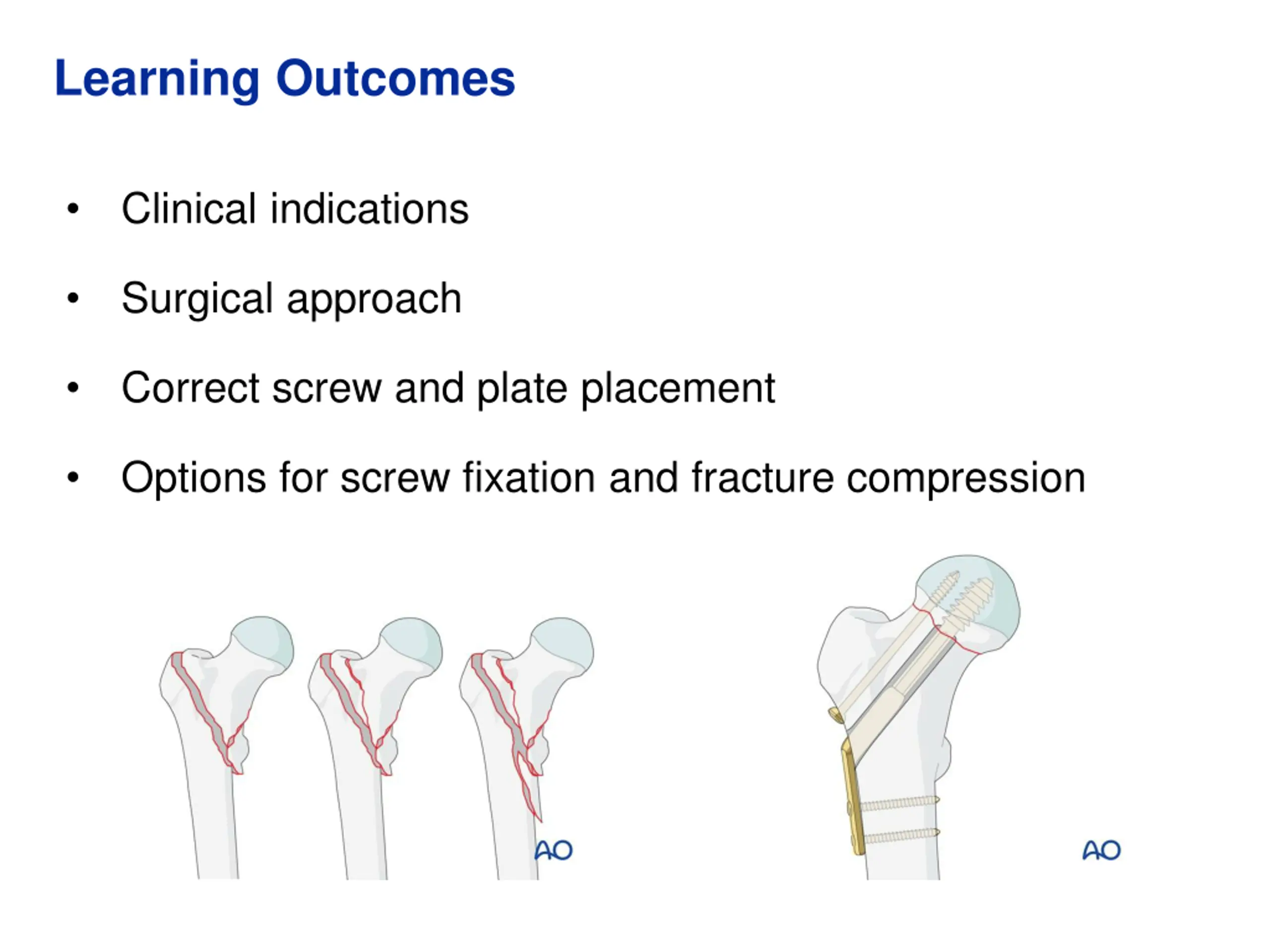 Learning Outcomes

• Clinical indications

• Surgical approach

• Correct screw and plate placement

• Options for screw fixation and fracture compression

AO

AO